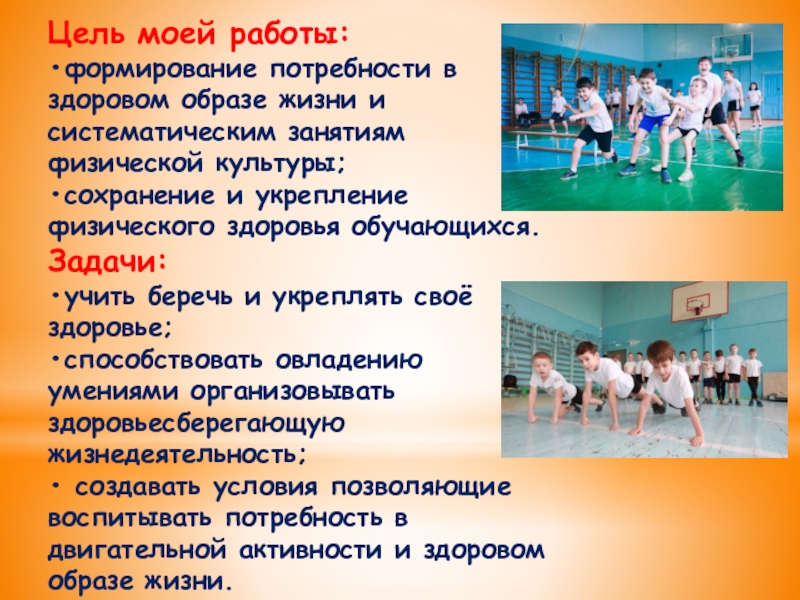 Цель моей работы:

•формирование потребности в здоровом образе жизни и систематическим занятиям физической культуры;

•сохранение и укрепление физического здоровья обучающихся.

Задачи:

•учить беречь и укреплять своё здоровье;

•способствовать овладению умениями организовывать здоровьесберегающую жизнедеятельность;

• создавать условия позволяющие воспитывать потребность в двигательной активности и здоровом образе жизни.